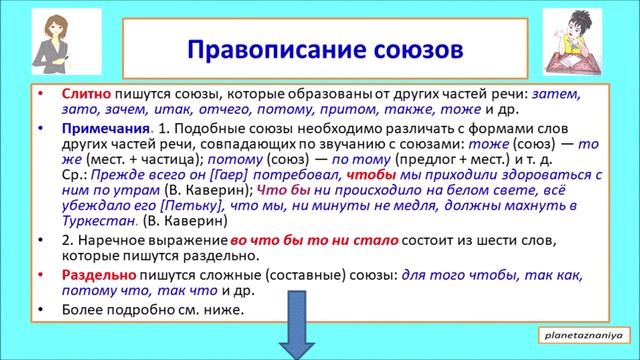 Правописание союзов

• Слитно пишутся союзы, которые образованы от других частей речи: затем, зато, зачем, итак, отчего, потому, притом, также, тоже и др.

• Примечания. 1. Подобные союзы необходимо различать с формами слов других частей речи, совпадающих по звучанию с союзами: тоже (союз) — то же (мест. + частица); потому (союз) — по тому (предлог + мест.) и т. д. Ср.: Прежде всего он [Гаер] потребовал, чтобы мы приходили здороваться с ним по утрам (В. Каверин); Что бы ни происходило на белом свете, всё убеждало его [Петьку], что мы, ни минуты не медля, должны махнуть в Туркестан. (В. Каверин)

• 2. Наречное выражение во что бы то ни стало состоит из шести слов, которые пишутся раздельно.

• Раздельно пишутся сложные (составные) союзы: для того чтобы, так как, потому что, так что и др.

• Более подробно см. ниже.

planetaznaniya